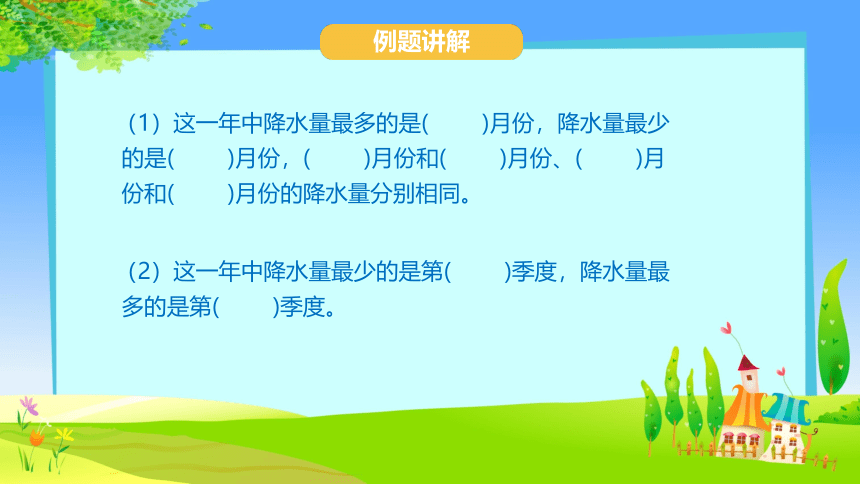 例题讲解

（1）这一年中降水量最多的是(　　)月份，降水量最少的是(　　)月份，(　　)月份和(　　)月份、(　　)月份和(　　)月份的降水量分别相同。

（2）这一年中降水量最少的是第(　　)季度，降水量最多的是第(　　)季度。